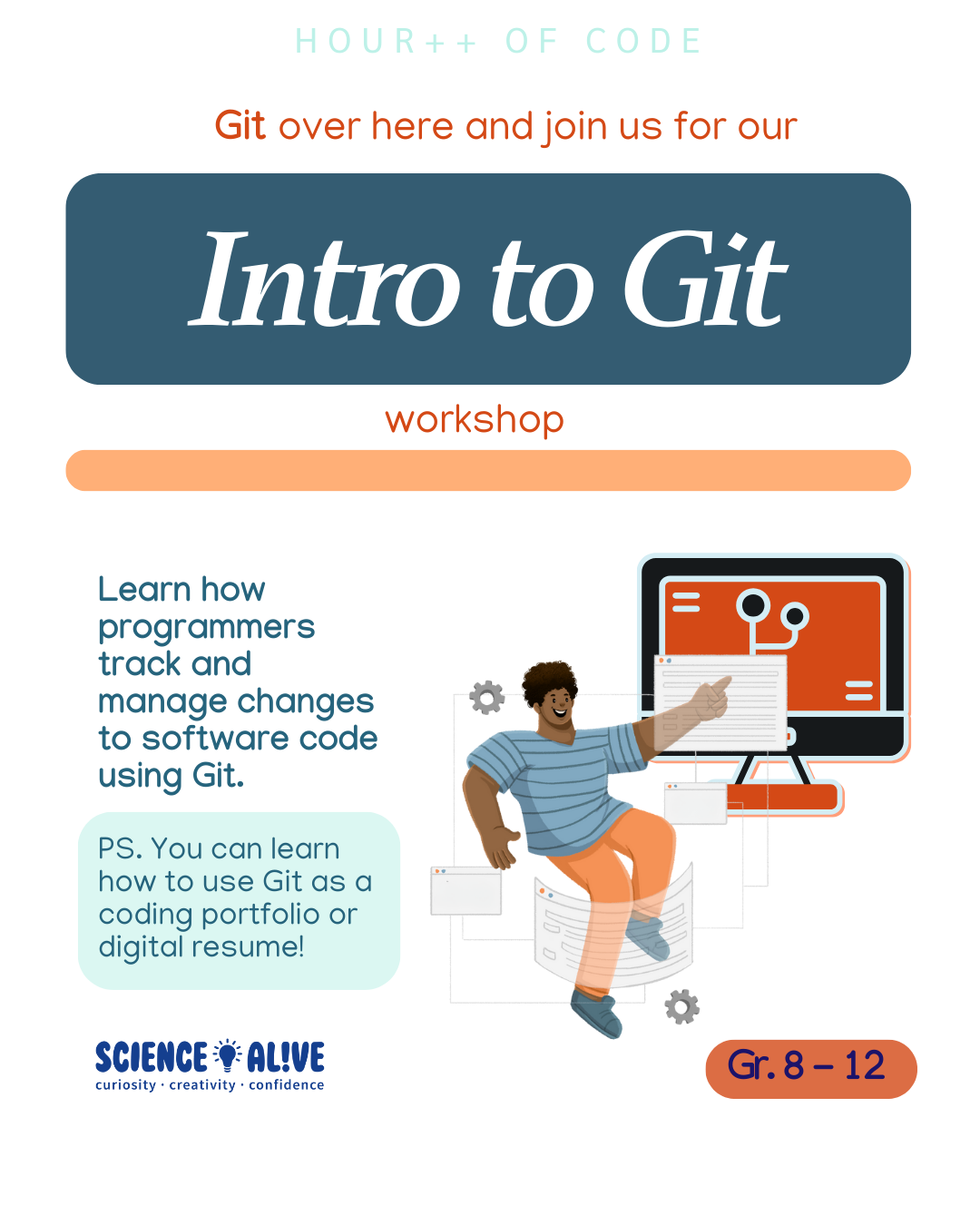 HOUR++ OF CODE

Git over here and join us for our

Intro to Git

workshop

Learn how programmers track and manage changes to software code using Git.

PS. You can learn how to use Git as a coding portfolio or digital resume!

SCIENCE AL!VE
curiosity · creativity · confidence

Gr. 8 – 12